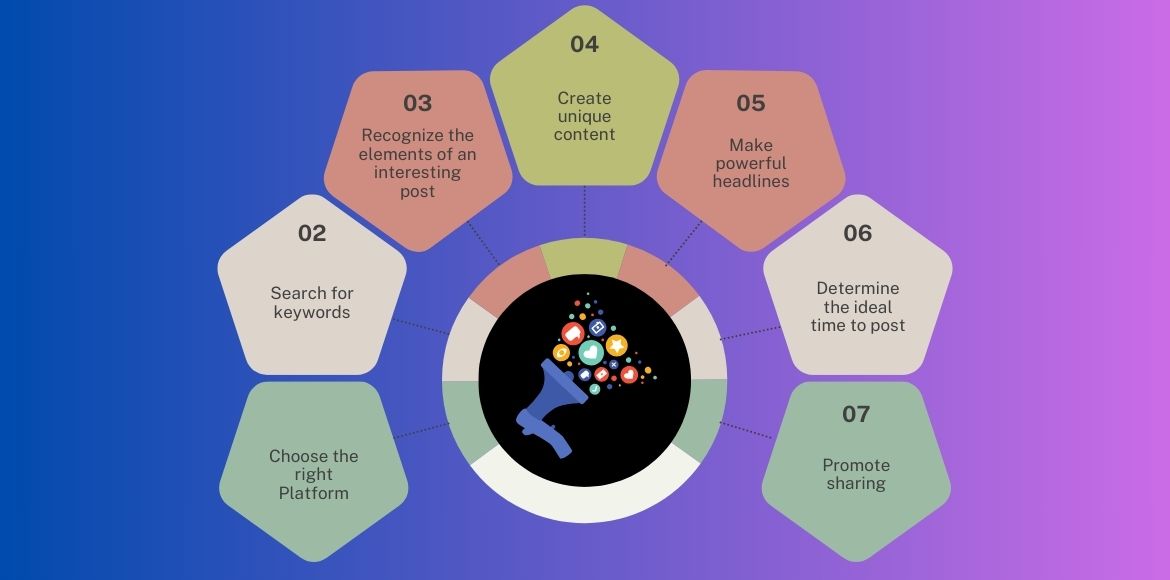 Choose the right Platform

02
Search for keywords

03
Recognize the elements of an interesting post

04
Create unique content

05
Make powerful headlines

06
Determine the ideal time to post

07
Promote sharing